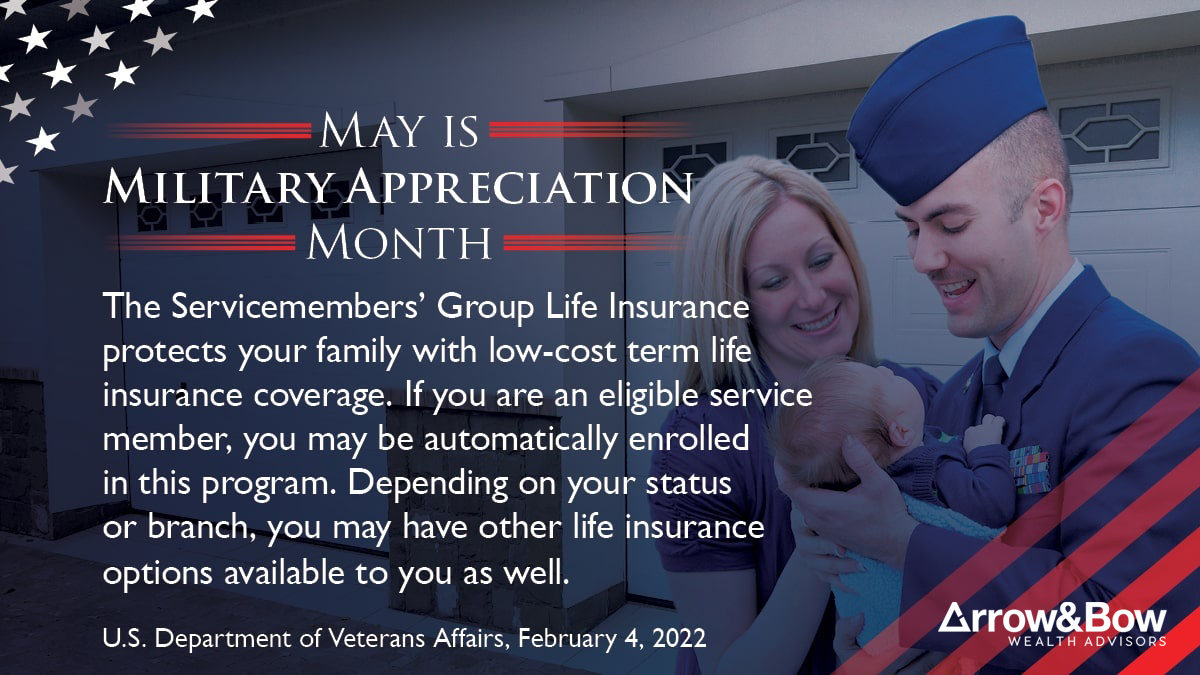 MAY IS
MILITARY APPRECIATION
MONTH

The Servicemembers' Group Life Insurance protects your family with low-cost term life insurance coverage. If you are an eligible service member, you may be automatically enrolled in this program. Depending on your status or branch, you may have other life insurance options available to you as well.

U.S. Department of Veterans Affairs, February 4, 2022

Arrow&Bow
WEALTH ADVISORS